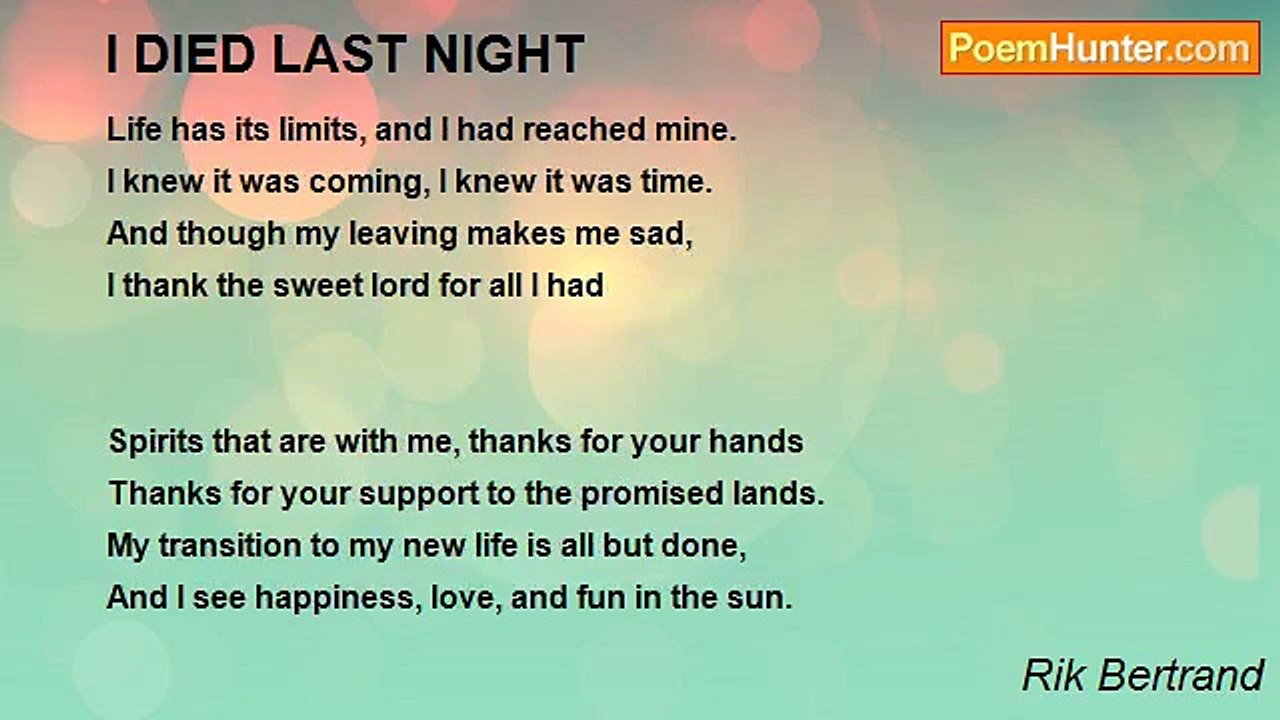 I DIED LAST NIGHT

PoemHunter.com

Life has its limits, and I had reached mine.
I knew it was coming, I knew it was time.
And though my leaving makes me sad,
I thank the sweet lord for all I had

Spirits that are with me, thanks for your hands
Thanks for your support to the promised lands.
My transition to my new life is all but done,
And I see happiness, love, and fun in the sun.

Rik Bertrand